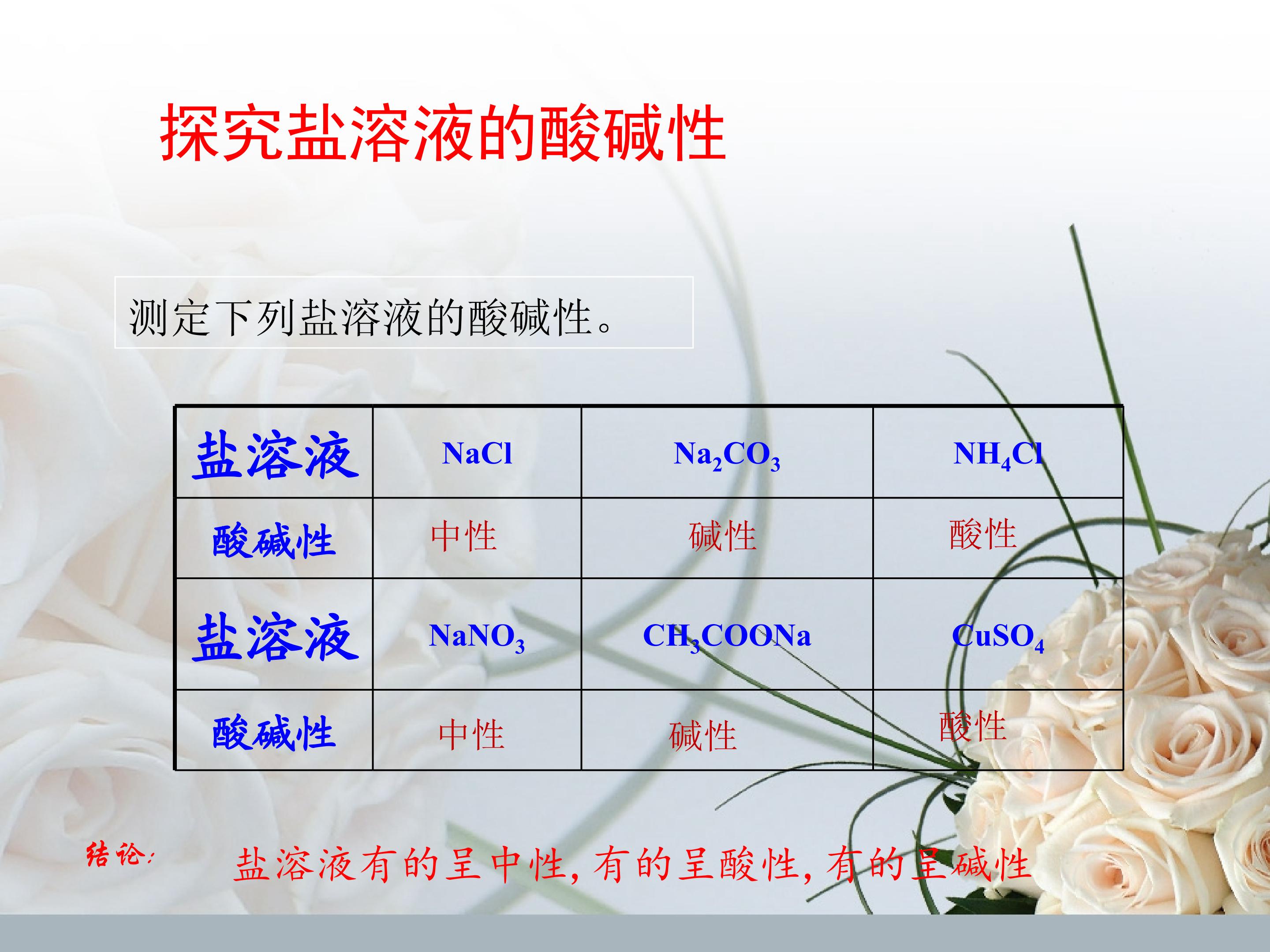 探究盐溶液的酸碱性

测定下列盐溶液的酸碱性。

| 盐溶液 | $NaCl$ | $Na_2CO_3$ | $NH_4Cl$ |
|---|---|---|---|
| 酸碱性 | 中性 | 碱性 | 酸性 |
| 盐溶液 | $NaNO_3$ | $CH_3COONa$ | $CuSO_4$ |
| 酸碱性 | 中性 | 碱性 | 酸性 |

结论: 盐溶液有的呈中性,有的呈酸性,有的呈碱性